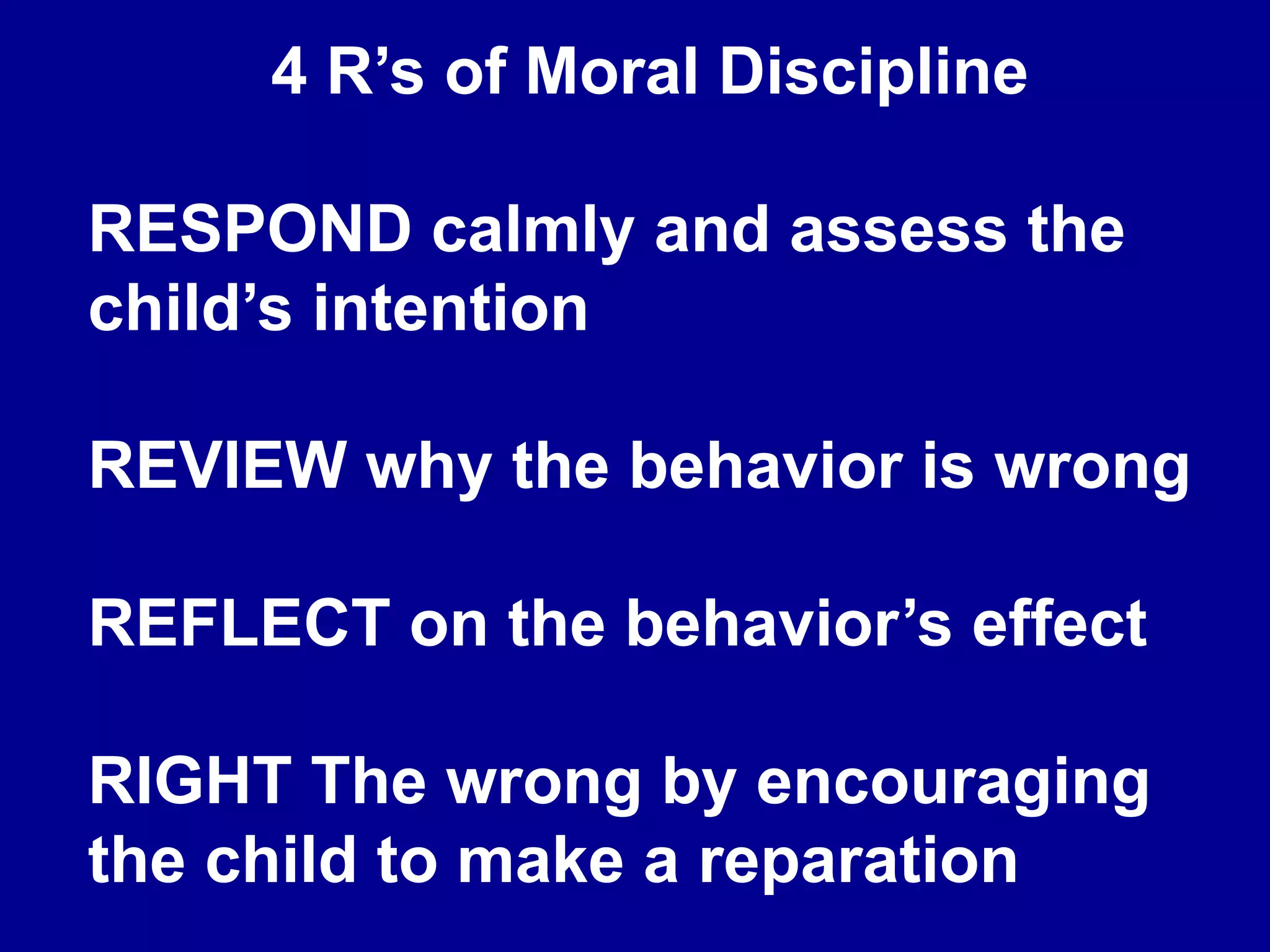 4 R’s of Moral Discipline

RESPOND calmly and assess the child’s intention

REVIEW why the behavior is wrong

REFLECT on the behavior’s effect

RIGHT The wrong by encouraging the child to make a reparation